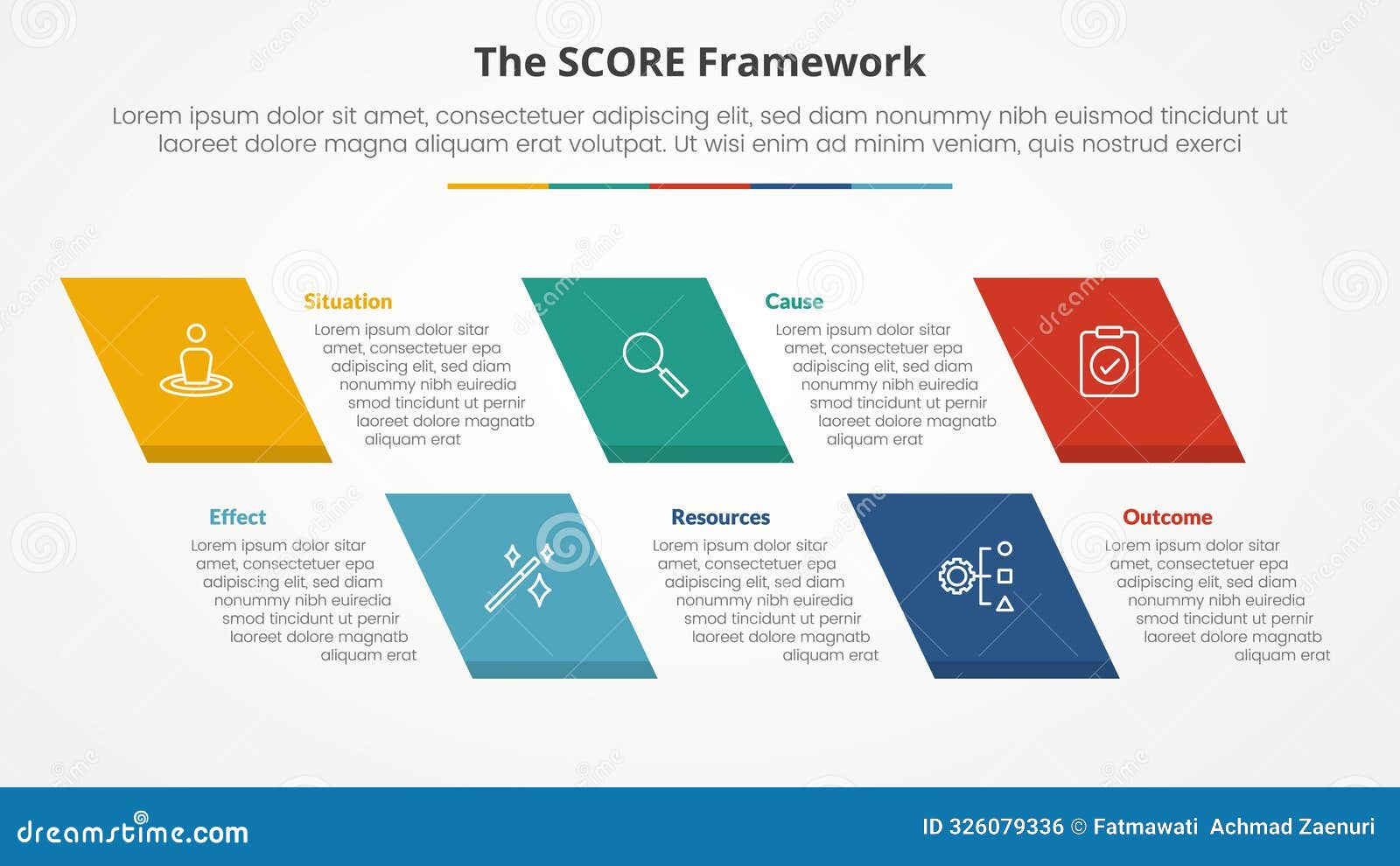 The SCORE Framework

Lorem ipsum dolor sit amet, consectetuer adipiscing elit, sed diam nonummy nibh euismod tincidunt ut laoreet dolore magna aliquam erat volutpat. Ut wisi enim ad minim veniam, quis nostrud exerci

Situation
Lorem ipsum dolor sitar amet, consectetuer epa adipiscing elit, sed diam nonummy nibh euiredia smod tincidunt ut pernir laoreet dolore magnatb aliquam erat

Cause
Lorem ipsum dolor sitar amet, consectetuer epa adipiscing elit, sed diam nonummy nibh euiredia smod tincidunt ut pernir laoreet dolore magnatb aliquam erat

Effect
Lorem ipsum dolor sitar amet, consectetuer epa adipiscing elit, sed diam nonummy nibh euiredia smod tincidunt ut pernir laoreet dolore magnatb aliquam erat

Resources
Lorem ipsum dolor sitar amet, consectetuer epa adipiscing elit, sed diam nonummy nibh euiredia smod tincidunt ut pernir laoreet dolore magnatb aliquam erat

Outcome
Lorem ipsum dolor sitar amet, consectetuer epa adipiscing elit, sed diam nonummy nibh euiredia smod tincidunt ut pernir laoreet dolore magnatb aliquam erat

dreamstime.com

ID 326079336 © Fatmawati Achmad Zaenuri